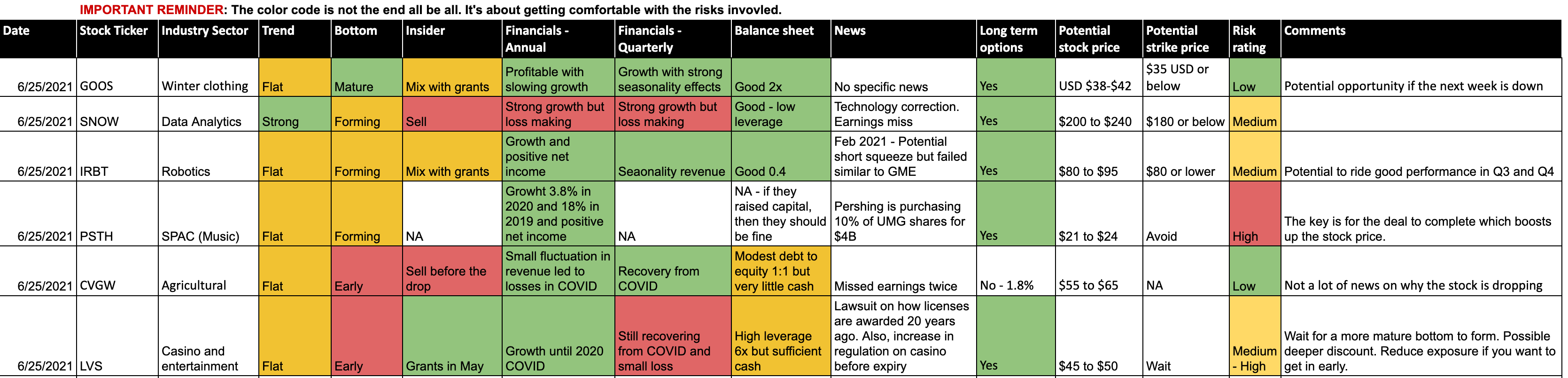 IMPORTANT REMINDER: The color code is not the end all be all. It's about getting comfortable with the risks invovled.

| Date | Stock Ticker | Industry Sector | Trend | Bottom | Insider | Financials - Annual | Financials - Quarterly | Balance sheet | News | Long term options | Potential stock price | Potential strike price | Risk rating | Comments |
|---|---|---|---|---|---|---|---|---|---|---|---|---|---|---|
| 6/25/2021 | GOOS | Winter clothing | Flat | Mature | Mix with grants | Profitable with slowing growth | Growth with strong seasonality effects | Good 2x | No specific news | Yes | USD $38-$42 | $35 USD or below | Low | Potential opportunity if the next week is down |
| 6/25/2021 | SNOW | Data Analytics | Strong | Forming | Sell | Strong growth but loss making | Strong growth but loss making | Good - low leverage | Technology correction. Earnings miss | Yes | $200 to $240 | $180 or below | Medium | |
| 6/25/2021 | IRBT | Robotics | Flat | Forming | Mix with grants | Growth and positive net income | Seaonality revenue | Good 0.4 | Feb 2021 - Potential short squeeze but failed similar to GME | Yes | $80 to $95 | $80 or lower | Medium | Potential to ride good performance in Q3 and Q4 |
| 6/25/2021 | PSTH | SPAC (Music) | Flat | Forming | NA | Growht 3.8% in 2020 and 18% in 2019 and positive net income | NA | NA - if they raised capital, then they should be fine | Pershing is purchasing 10% of UMG shares for $4B | Yes | $21 to $24 | Avoid | High | The key is for the deal to complete which boosts up the stock price. |
| 6/25/2021 | CVGW | Agricultural | Flat | Early | Sell before the drop | Small fluctuation in revenue led to losses in COVID | Recovery from COVID | Modest debt to equity 1:1 but very little cash | Missed earnings twice | No - 1.8% | $55 to $65 | NA | Low | Not a lot of news on why the stock is dropping |
| 6/25/2021 | LVS | Casino and entertainment | Flat | Early | Grants in May | Growth until 2020 COVID | Still recovering from COVID and small loss | High leverage 6x but sufficient cash | Lawsuit on how licenses are awarded 20 years ago. Also, increase in regulation on casino before expiry | Yes | $45 to $50 | Wait | Medium - High | Wait for a more mature bottom to form. Possible deeper discount. Reduce exposure if you want to get in early. |